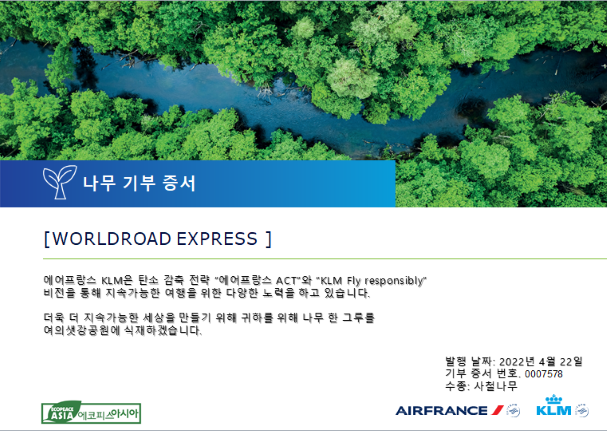 나무 기부 증서

[WORLDROAD EXPRESS ]

에어프랑스 KLM은 탄소 감축 전략 "에어프랑스 ACT"와 "KLM Fly responsibly" 비전을 통해 지속가능한 여행을 위한 다양한 노력을 하고 있습니다.

더욱 더 지속가능한 세상을 만들기 위해 귀하를 위해 나무 한 그루를 여의샛강공원에 식재하겠습니다.

발행 날짜: 2022년 4월 22일
기부 증서 번호. 0007578
수종: 사철나무

ECOPEACE ASIA 에코피스아시아

AIRFRANCE

KLM